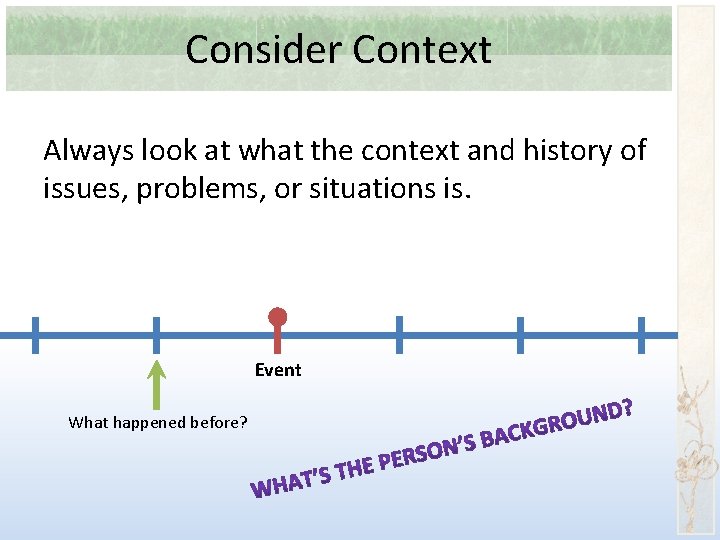 Consider Context

Always look at what the context and history of issues, problems, or situations is.

Event

What happened before?

WHAT'S THE PERSON'S BACKGROUND?